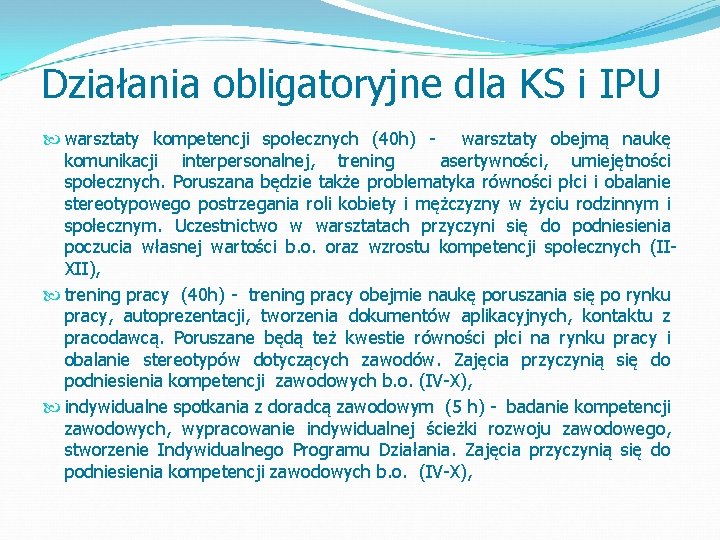 Działania obligatoryjne dla KS i IPU

warsztaty kompetencji społecznych (40h) - warsztaty obejmą naukę komunikacji interpersonalnej, trening asertywności, umiejętności społecznych. Poruszana będzie także problematyka równości płci i obalanie stereotypowego postrzegania roli kobiety i mężczyzny w życiu rodzinnym i społecznym. Uczestnictwo w warsztatach przyczyni się do podniesienia poczucia własnej wartości b.o. oraz wzrostu kompetencji społecznych (II-XII),

trening pracy (40h) - trening pracy obejmie naukę poruszania się po rynku pracy, autoprezentacji, tworzenia dokumentów aplikacyjnych, kontaktu z pracodawcą. Poruszane będą też kwestie równości płci na rynku pracy i obalanie stereotypów dotyczących zawodów. Zajęcia przyczynią się do podniesienia kompetencji zawodowych b.o. (IV-X),

indywidualne spotkania z doradcą zawodowym (5 h) - badanie kompetencji zawodowych, wypracowanie indywidualnej ścieżki rozwoju zawodowego, stworzenie Indywidualnego Programu Działania. Zajęcia przyczynią się do podniesienia kompetencji zawodowych b.o. (IV-X),